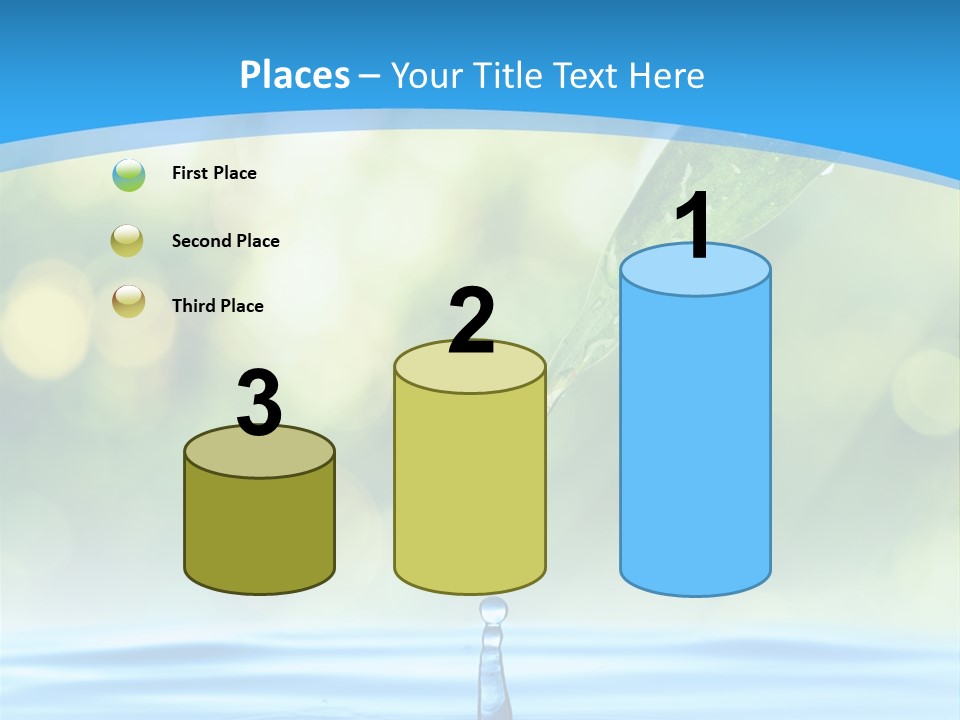 Places – Your Title Text Here

First Place

Second Place

Third Place

3

2

1